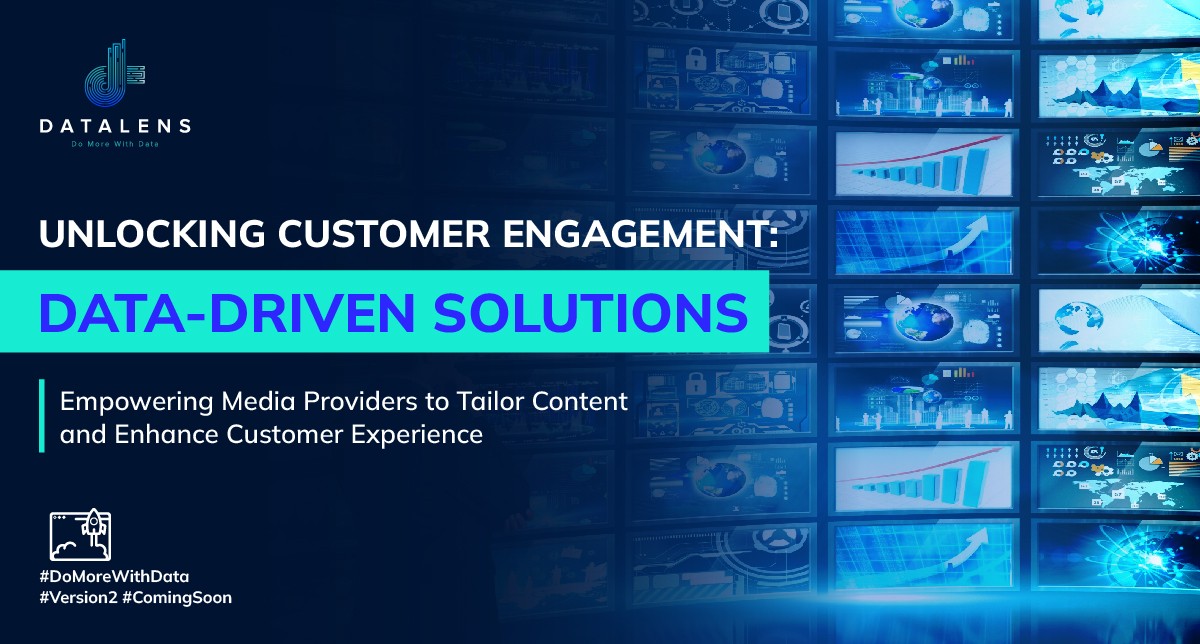 DATALENS
Do More With Data

UNLOCKING CUSTOMER ENGAGEMENT:
DATA-DRIVEN SOLUTIONS

Empowering Media Providers to Tailor Content and Enhance Customer Experience

#DoMoreWithData
#Version2 #ComingSoon